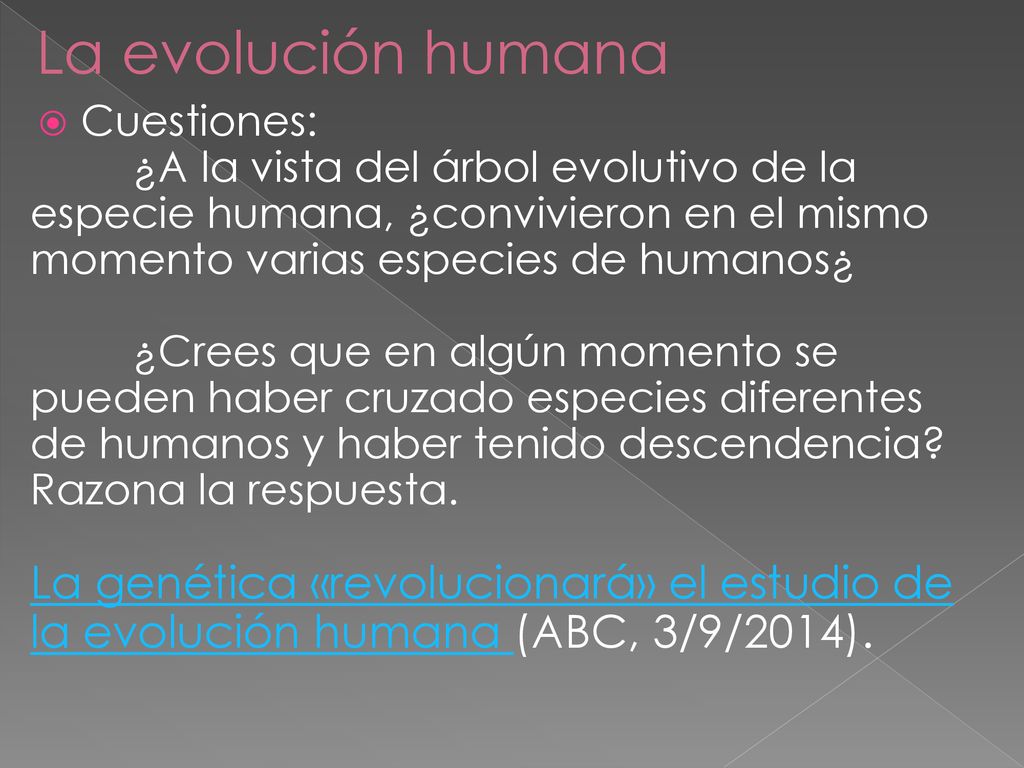 La evolución humana

Cuestiones:

¿A la vista del árbol evolutivo de la especie humana, ¿convivieron en el mismo momento varias especies de humanos¿

¿Crees que en algún momento se pueden haber cruzado especies diferentes de humanos y haber tenido descendencia? Razona la respuesta.

La genética «revolucionará» el estudio de la evolución humana (ABC, 3/9/2014).